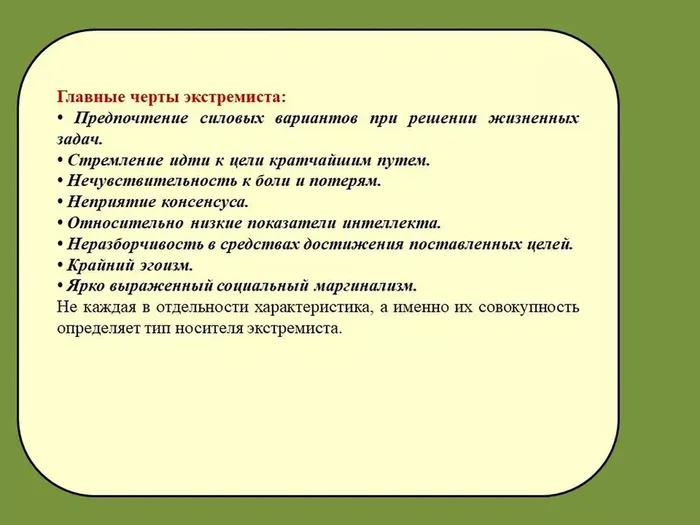 Главные черты экстремиста:
• Предпочтение силовых вариантов при решении жизненных задач.
• Стремление идти к цели кратчайшим путем.
• Нечувствительность к боли и потерям.
• Неприятие консенсуса.
• Относительно низкие показатели интеллекта.
• Неразборчивость в средствах достижения поставленных целей.
• Крайний эгоизм.
• Ярко выраженный социальный маргинализм.
Не каждая в отдельности характеристика, а именно их совокупность определяет тип носителя экстремиста.